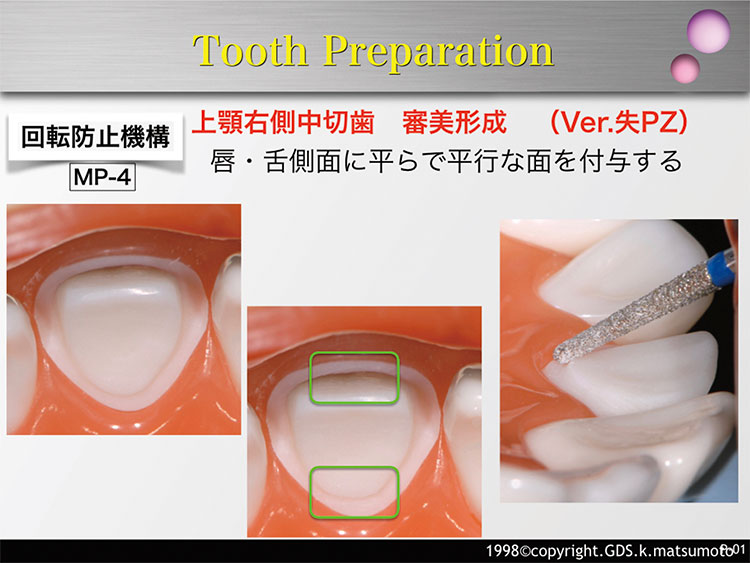 Tooth Preparation

回転防止機構

MP-4

上顎右側中切歯　審美形成　(Ver.失PZ)

唇・舌側面に平らで平行な面を付与する

1998©copyright.GDS.k.matsumoto

6-01